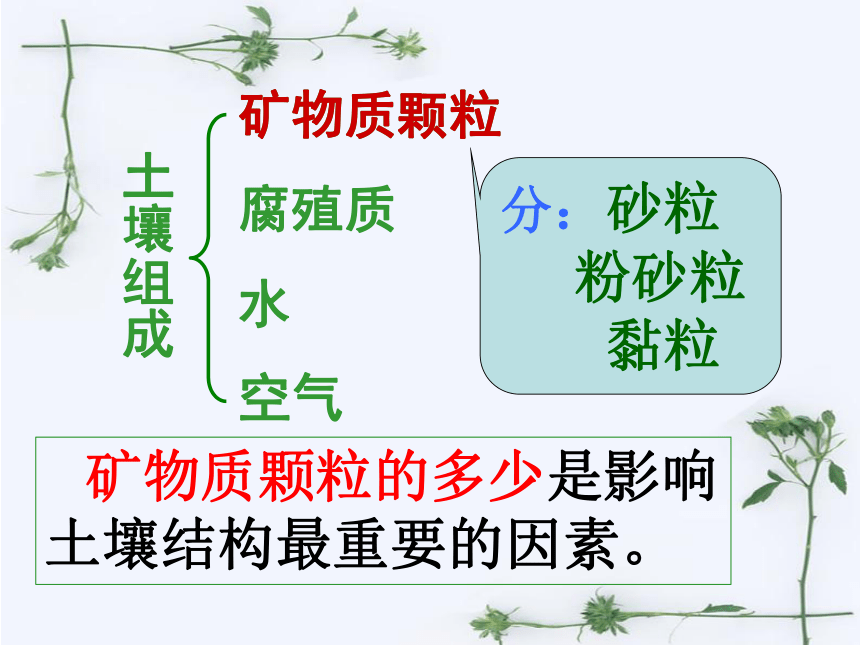 土壤组成

矿物质颗粒
腐殖质
水
空气

分：砂粒
粉砂粒
黏粒

矿物质颗粒的多少是影响土壤结构最重要的因素。